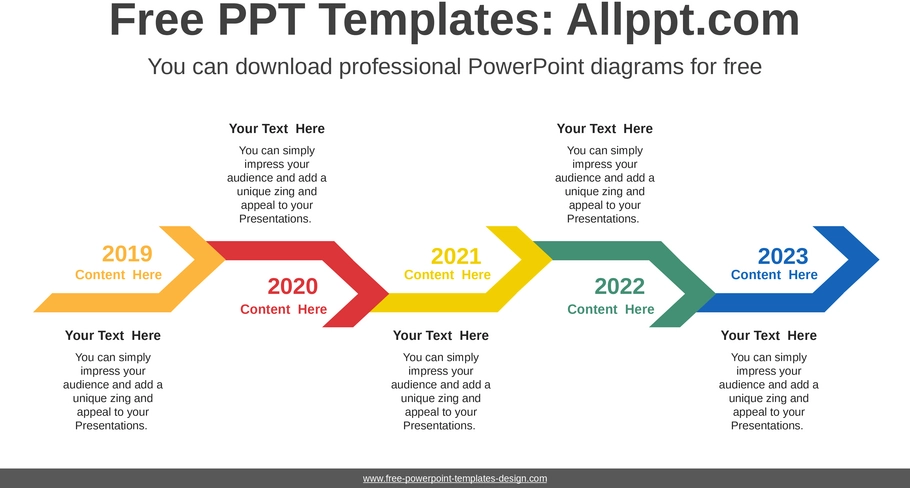 Free PPT Templates: Allppt.com

You can download professional PowerPoint diagrams for free

Your Text Here

You can simply impress your audience and add a unique zing and appeal to your Presentations.

Your Text Here

You can simply impress your audience and add a unique zing and appeal to your Presentations.

2019
Content Here

2020
Content Here

2021
Content Here

2022
Content Here

2023
Content Here

Your Text Here

You can simply impress your audience and add a unique zing and appeal to your Presentations.

Your Text Here

You can simply impress your audience and add a unique zing and appeal to your Presentations.

Your Text Here

You can simply impress your audience and add a unique zing and appeal to your Presentations.

www.free-powerpoint-templates-design.com